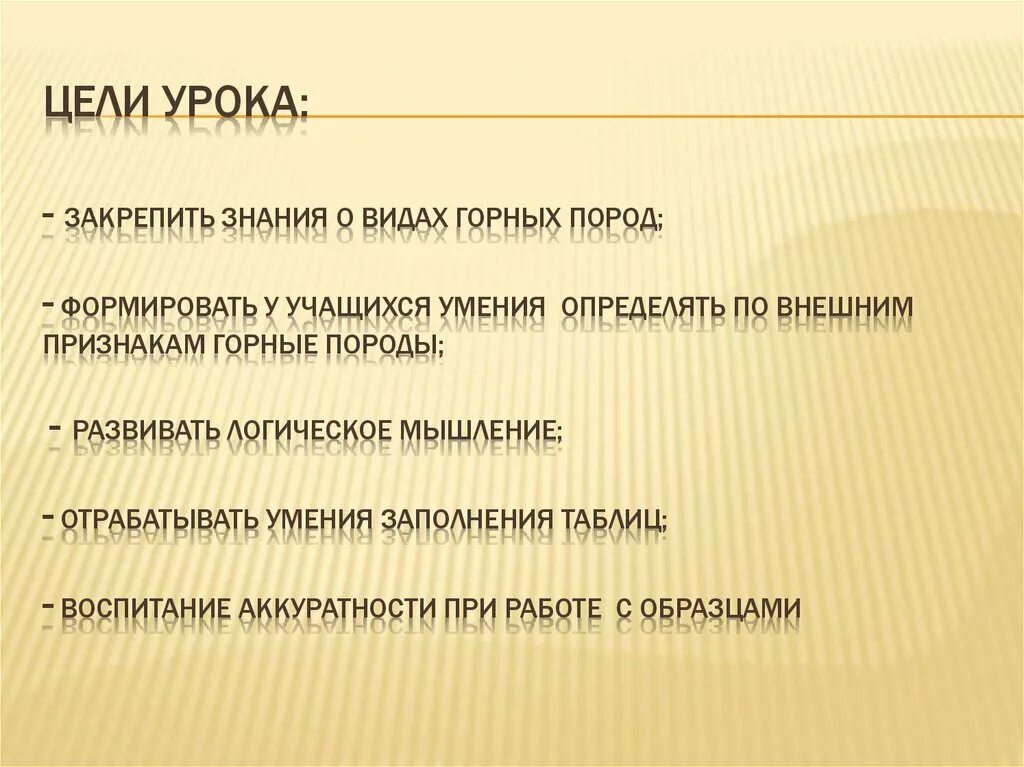 ЦЕЛИ УРОКА:

- ЗАКРЕПИТЬ ЗНАНИЯ О ВИДАХ ГОРНЫХ ПОРОД;

- ФОРМИРОВАТЬ У УЧАЩИХСЯ УМЕНИЯ ОПРЕДЕЛЯТЬ ПО ВНЕШНИМ ПРИЗНАКАМ ГОРНЫЕ ПОРОДЫ;

- РАЗВИВАТЬ ЛОГИЧЕСКОЕ МЫШЛЕНИЕ;

- ОТРАБАТЫВАТЬ УМЕНИЯ ЗАПОЛНЕНИЯ ТАБЛИЦ;

- ВОСПИТАНИЕ АККУРАТНОСТИ ПРИ РАБОТЕ С ОБРАЗЦАМИ